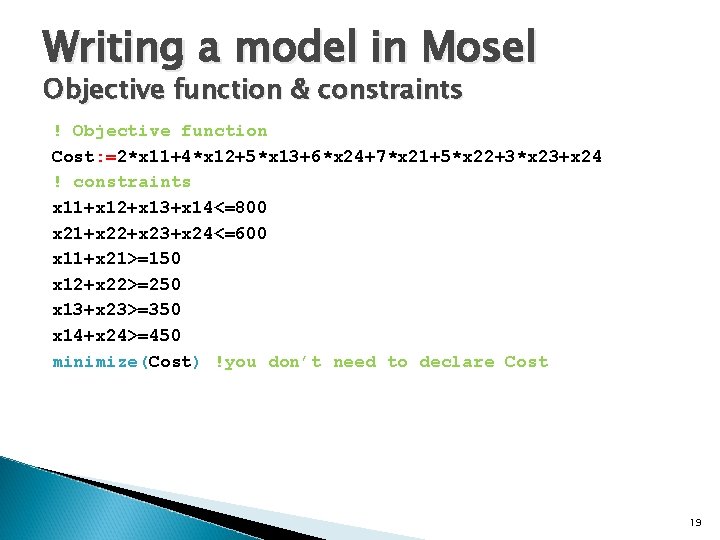 Writing a model in Mosel
Objective function & constraints

! Objective function
Cost:=2*x11+4*x12+5*x13+6*x24+7*x21+5*x22+3*x23+x24
! constraints
x11+x12+x13+x14<=800
x21+x22+x23+x24<=600
x11+x21>=150
x12+x22>=250
x13+x23>=350
x14+x24>=450
minimize(Cost) !you don't need to declare Cost

19